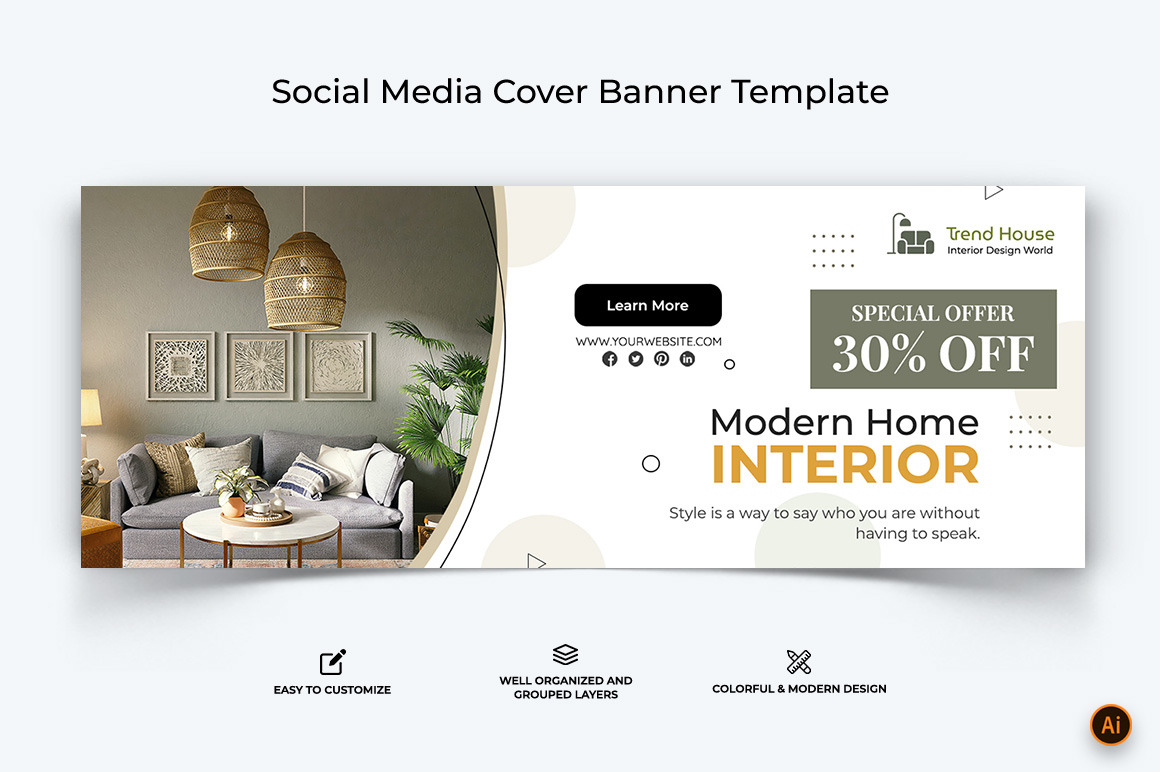 Social Media Cover Banner Template

Trend House
Interior Design World

Learn More

WWW.YOURWEBSITE.COM

SPECIAL OFFER
30% OFF

Modern Home
INTERIOR

Style is a way to say who you are without having to speak.

EASY TO CUSTOMIZE

WELL ORGANIZED AND GROUPED LAYERS

COLORFUL & MODERN DESIGN

Ai